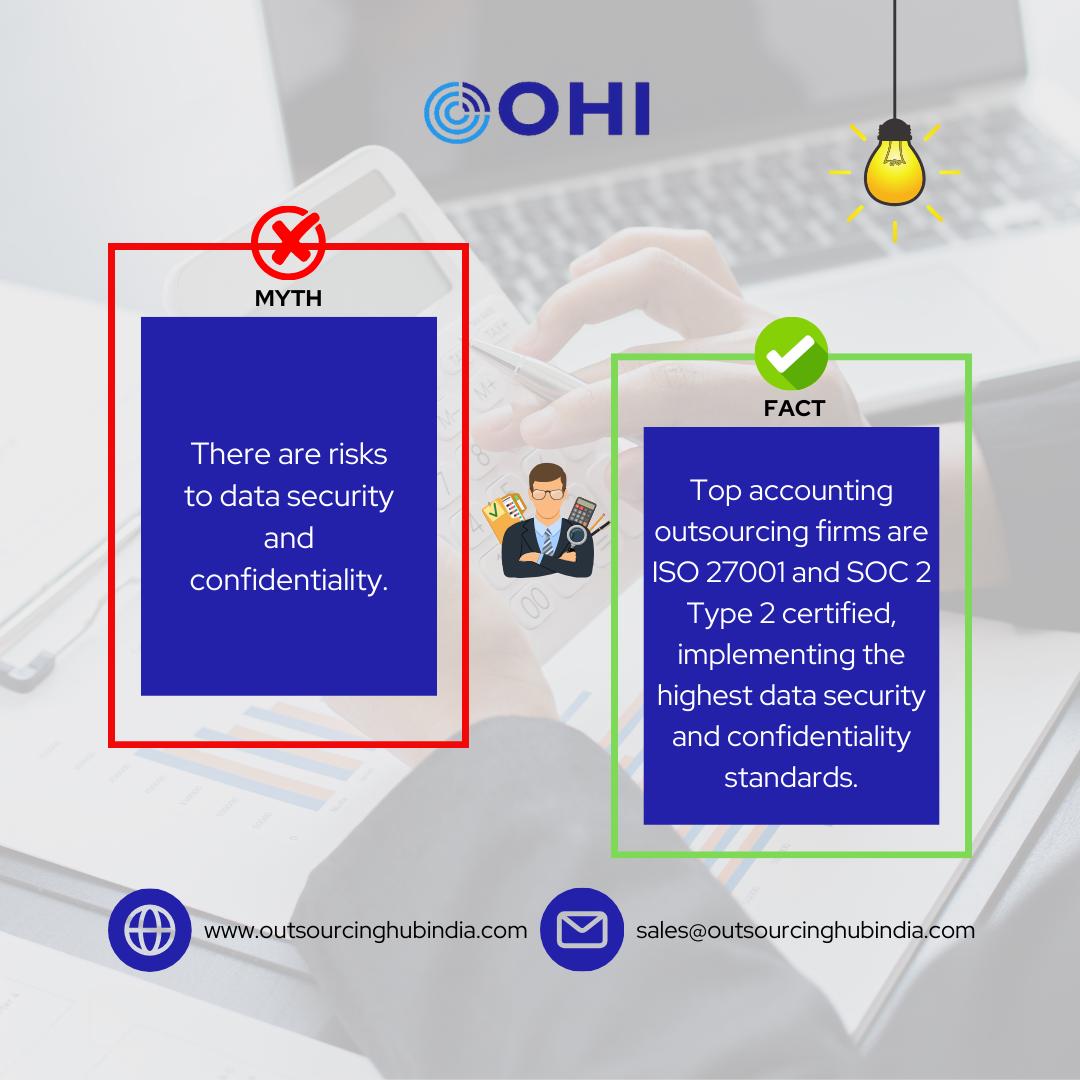 OHI

MYTH

There are risks to data security and confidentiality.

FACT

Top accounting outsourcing firms are ISO 27001 and SOC 2 Type 2 certified, implementing the highest data security and confidentiality standards.

www.outsourcinghubindia.com

sales@outsourcinghubindia.com